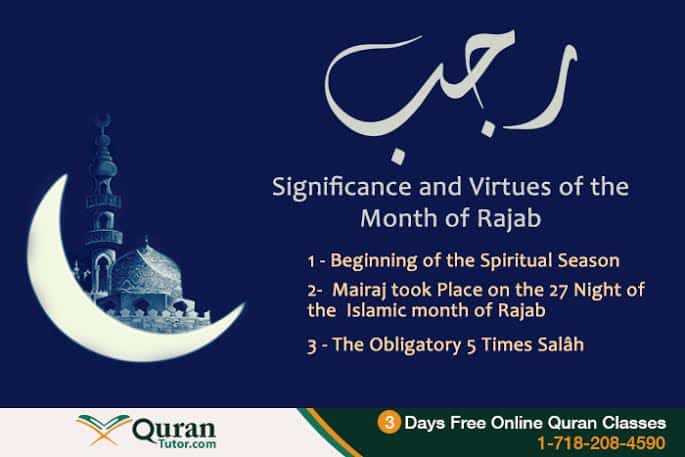 رجب

Significance and Virtues of the Month of Rajab

1 - Beginning of the Spiritual Season

2- Mairaj took Place on the 27 Night of the Islamic month of Rajab

3 - The Obligatory 5 Times Salâh

Quran Tutor.com

3 Days Free Online Quran Classes
1-718-208-4590